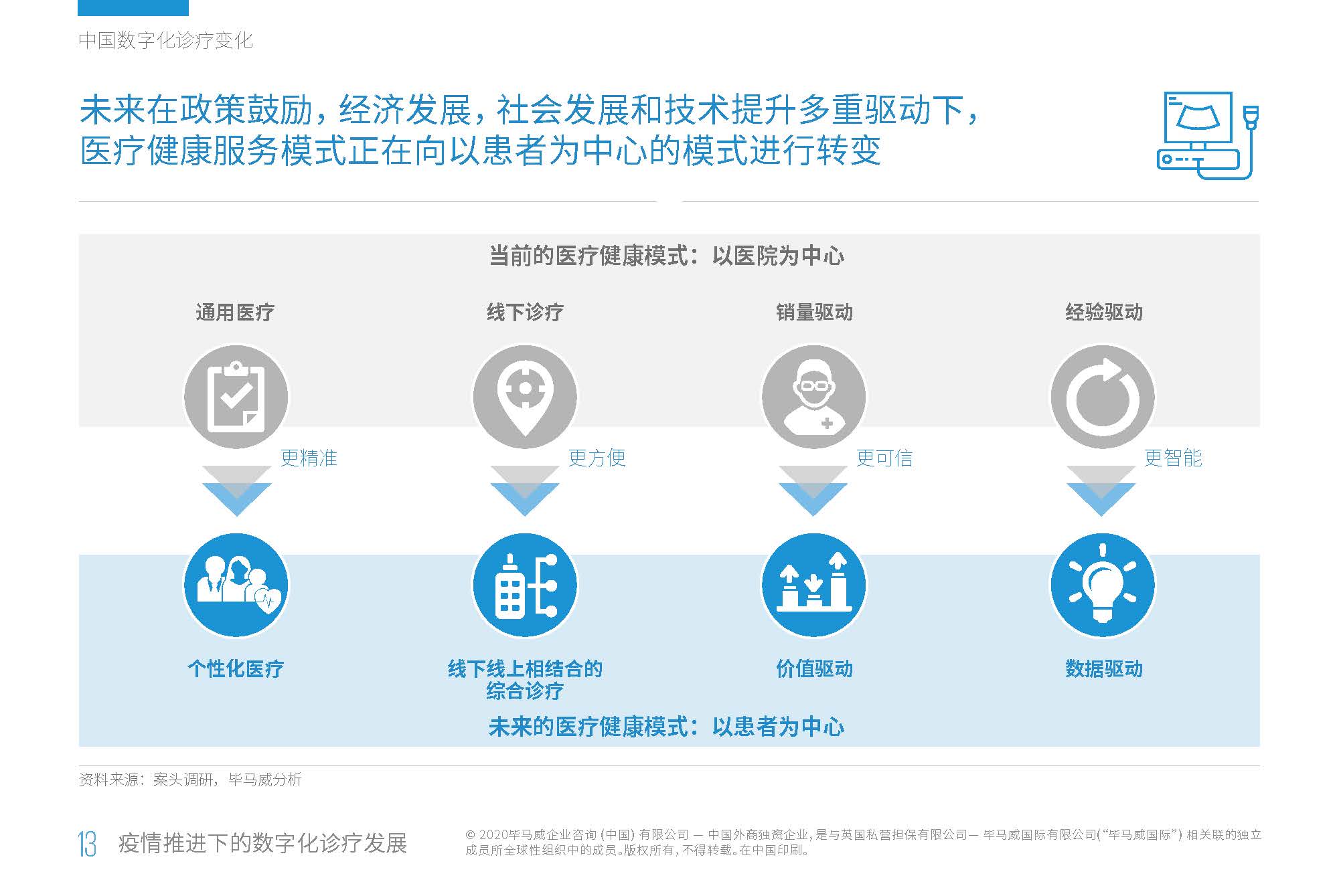 中国数字化诊疗变化

未来在政策鼓励，经济发展，社会发展和技术提升多重驱动下，医疗健康服务模式正在向以患者为中心的模式进行转变

当前的医疗健康模式：以医院为中心

通用医疗

线下诊疗

销量驱动

经验驱动

更精准

更方便

更可信

更智能

个性化医疗

线下线上相结合的综合诊疗

价值驱动

数据驱动

未来的医疗健康模式：以患者为中心

资料来源：案头调研，毕马威分析

13 疫情推进下的数字化诊疗发展

© 2020毕马威企业咨询 (中国) 有限公司 — 中国外商独资企业，是与英国私营担保有限公司— 毕马威国际有限公司(“毕马威国际”) 相关联的独立成员所全球性组织中的成员。版权所有，不得转载。在中国印刷。